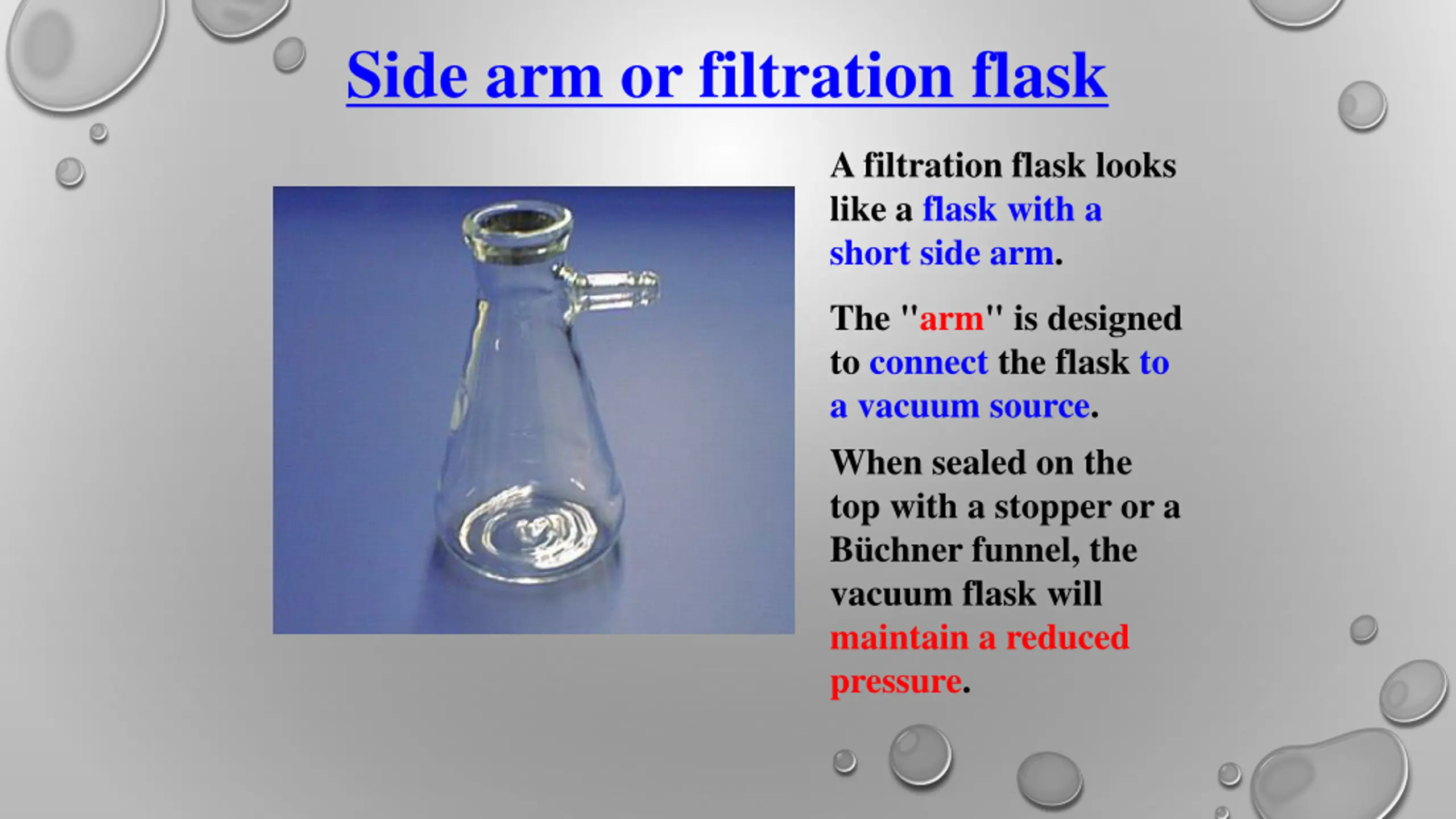 Side arm or filtration flask

A filtration flask looks like a flask with a short side arm.

The "arm" is designed to connect the flask to a vacuum source.

When sealed on the top with a stopper or a Büchner funnel, the vacuum flask will maintain a reduced pressure.